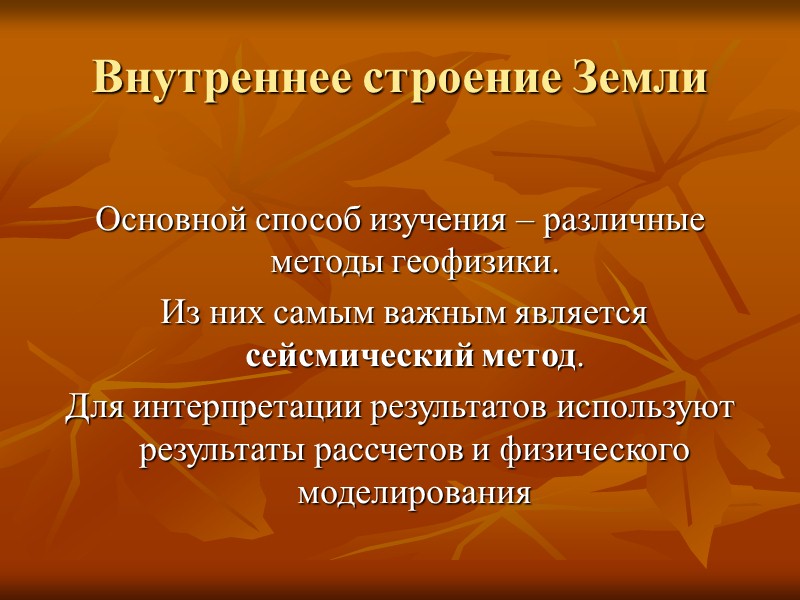 Внутреннее строение Земли

Основной способ изучения – различные методы геофизики.

Из них самым важным является сейсмический метод.

Для интерпретации результатов используют результаты рассчетов и физического моделирования